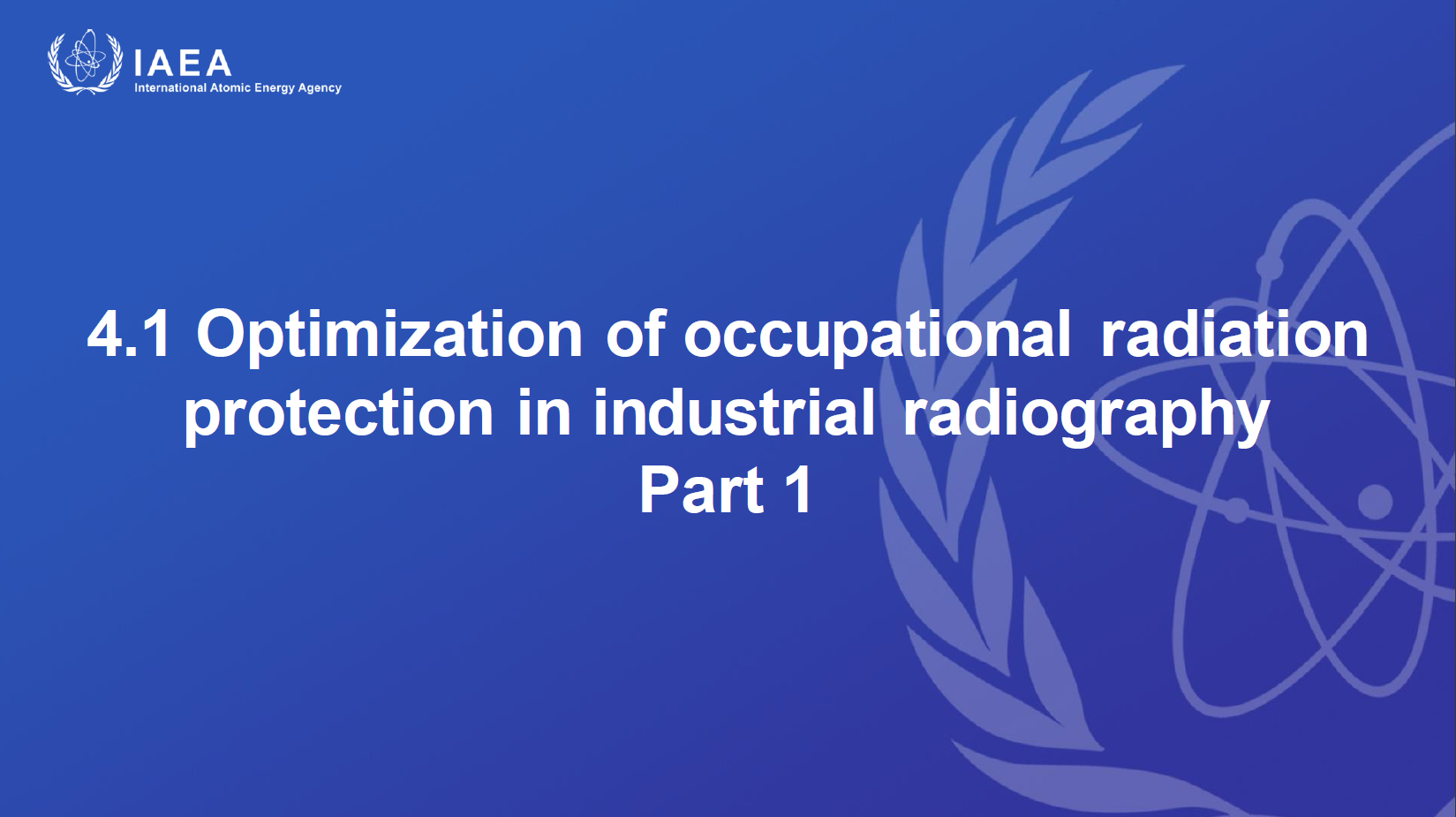 IAEA
International Atomic Energy Agency

4.1 Optimization of occupational radiation protection in industrial radiography
Part 1